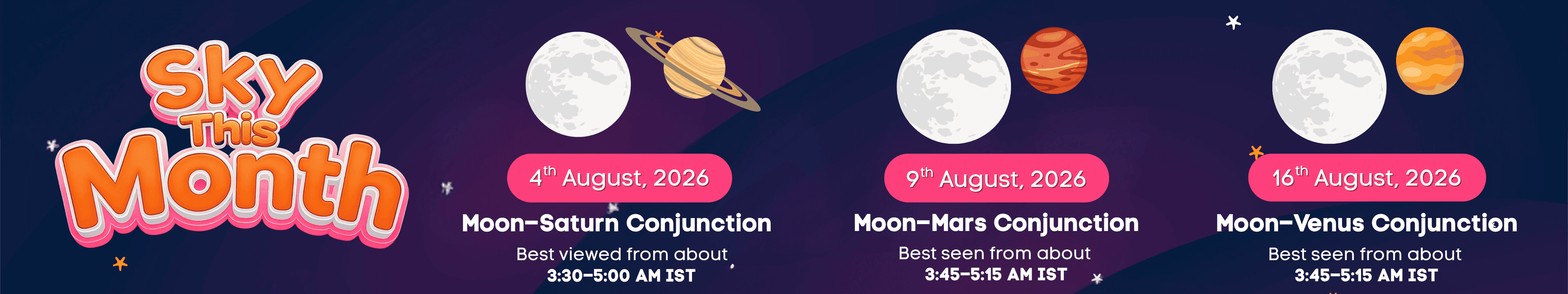 Sky This Month

4$^{th}$ August, 2026
Moon–Saturn Conjunction
Best viewed from about
3:30–5:00 AM IST

9$^{th}$ August, 2026
Moon–Mars Conjunction
Best seen from about
3:45–5:15 AM IST

16$^{th}$ August, 2026
Moon–Venus Conjunction
Best seen from about
3:45–5:15 AM IST